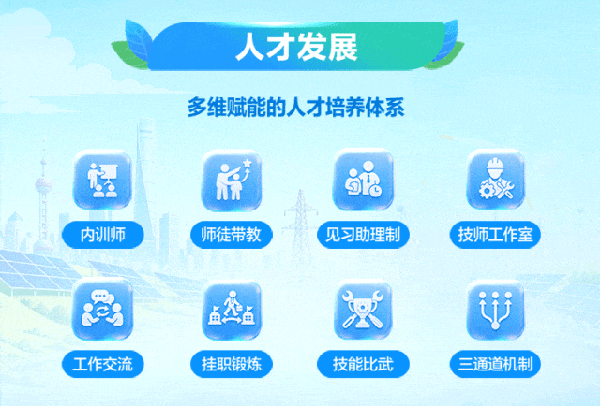 人才发展

多维赋能的人才培养体系

内训师

师徒带教

见习助理制

技师工作室

工作交流

挂职锻炼

技能比武

三通道机制